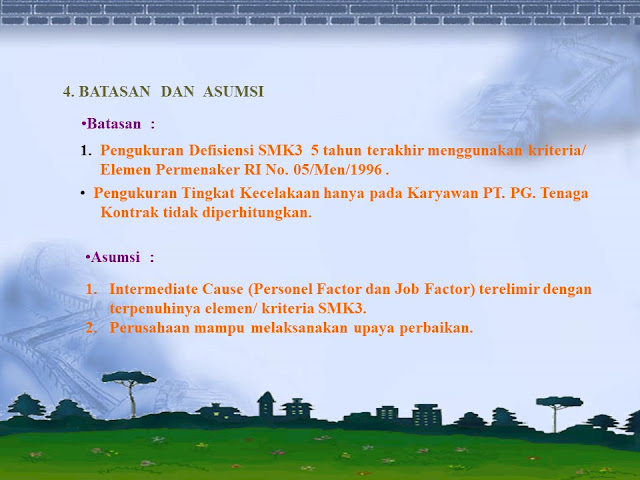 4. BATASAN DAN ASUMSI

•Batasan :

1. Pengukuran Defisiensi SMK3 5 tahun terakhir menggunakan kriteria/ Elemen Permenaker RI No. 05/Men/1996 .

• Pengukuran Tingkat Kecelakaan hanya pada Karyawan PT. PG. Tenaga Kontrak tidak diperhitungkan.

•Asumsi :

1. Intermediate Cause (Personel Factor dan Job Factor) terelimir dengan terpenuhinya elemen/ kriteria SMK3.
2. Perusahaan mampu melaksanakan upaya perbaikan.